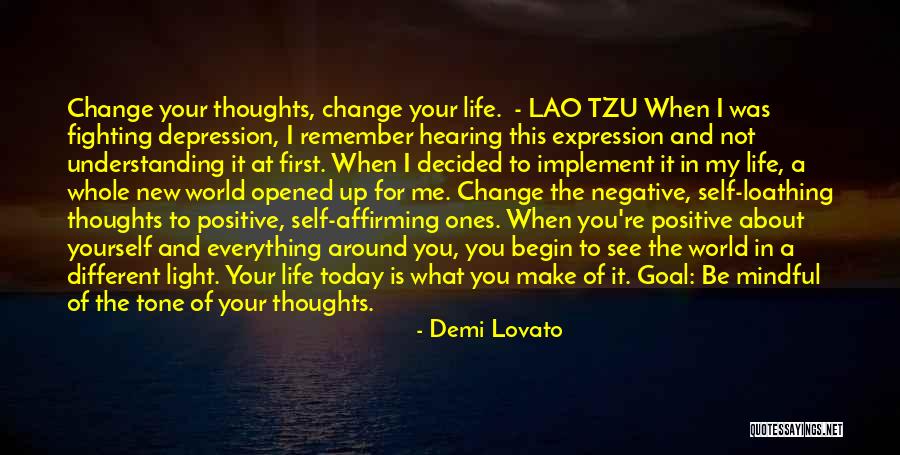 Change your thoughts, change your life. - LAO TZU When I was fighting depression, I remember hearing this expression and not understanding it at first. When I decided to implement it in my life, a whole new world opened up for me. Change the negative, self-loathing thoughts to positive, self-affirming ones. When you're positive about yourself and everything around you, you begin to see the world in a different light. Your life today is what you make of it. Goal: Be mindful of the tone of your thoughts.

- Demi Lovato

QUOTESSAYINGS.NET